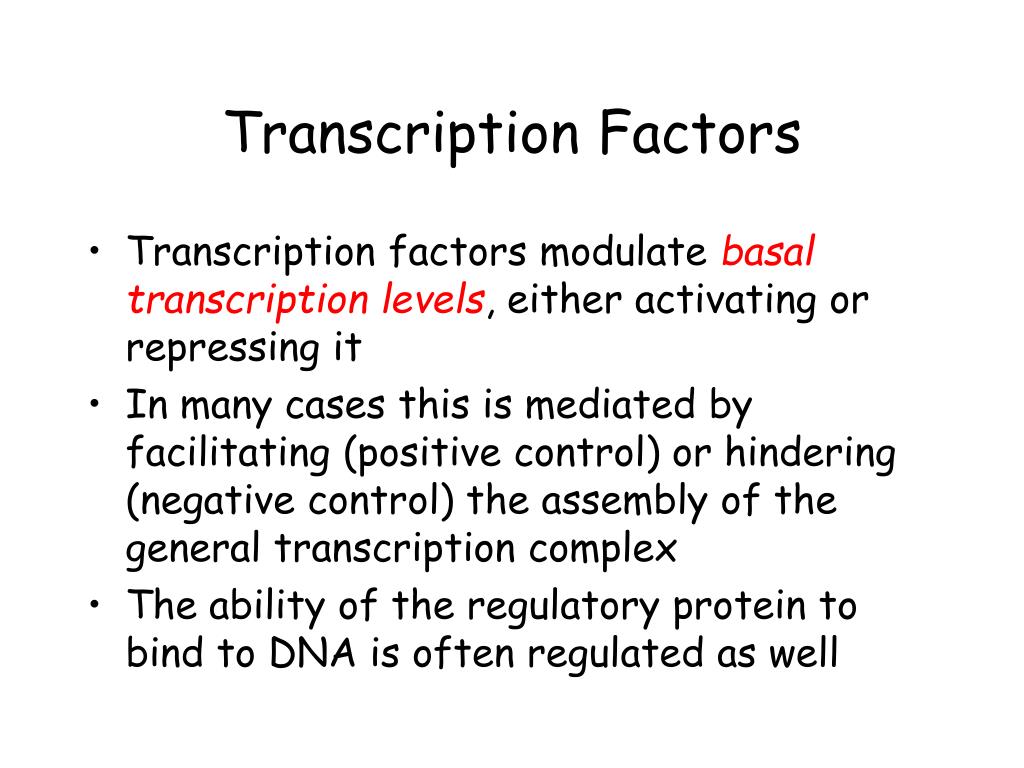 Transcription Factors

• Transcription factors modulate basal transcription levels, either activating or repressing it
• In many cases this is mediated by facilitating (positive control) or hindering (negative control) the assembly of the general transcription complex
• The ability of the regulatory protein to bind to DNA is often regulated as well